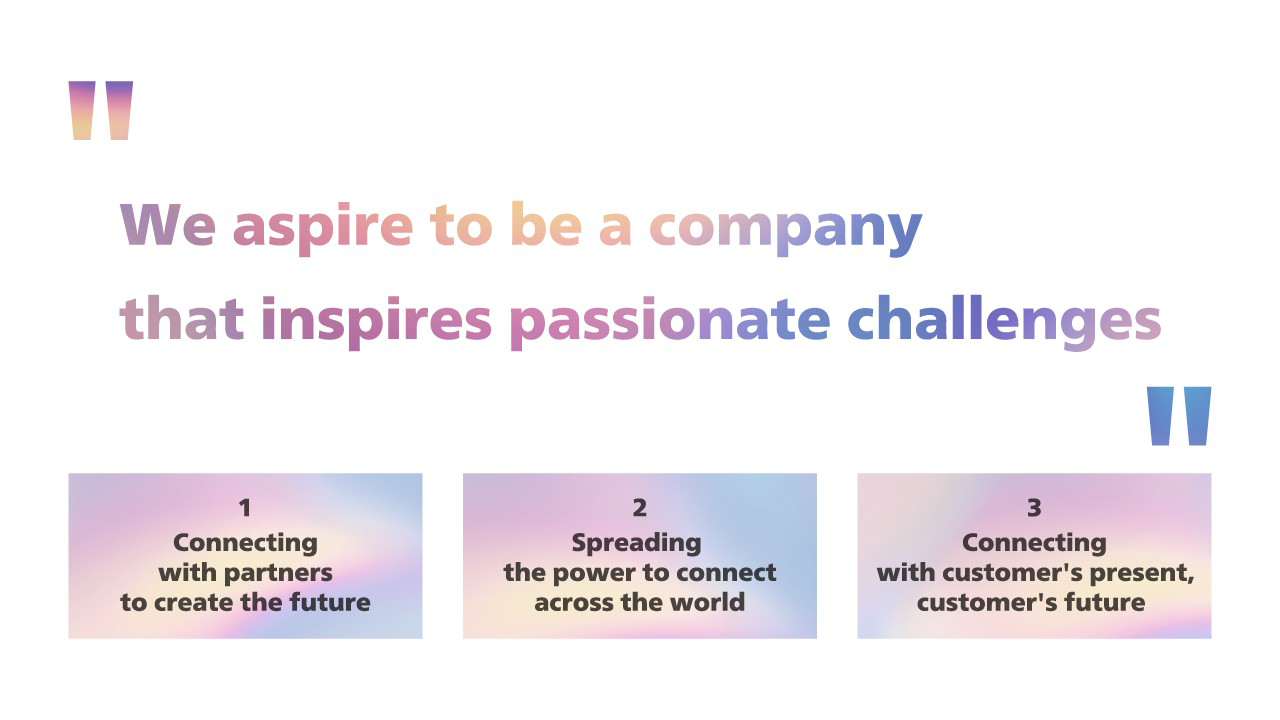 "

We aspire to be a company that inspires passionate challenges

"

1
Connecting with partners to create the future

2
Spreading the power to connect across the world

3
Connecting with customer's present, customer's future